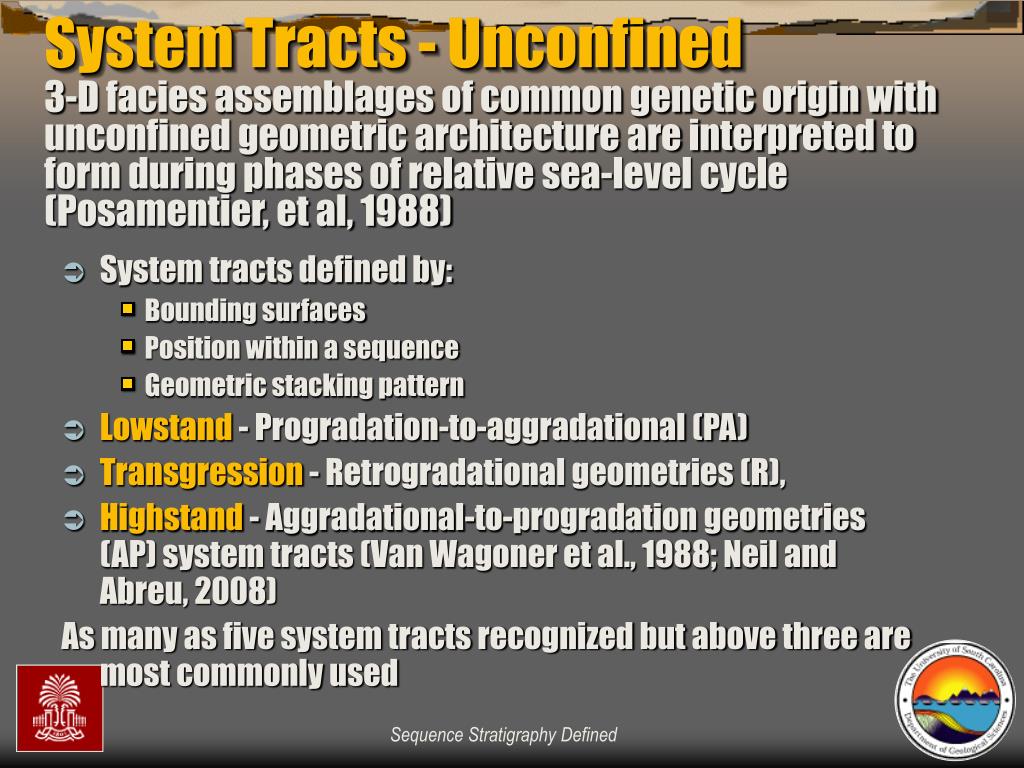 System Tracts - Unconfined

3-D facies assemblages of common genetic origin with unconfined geometric architecture are interpreted to form during phases of relative sea-level cycle (Posamentier, et al, 1988)

System tracts defined by:

Bounding surfaces

Position within a sequence

Geometric stacking pattern

Lowstand - Progradation-to-aggradational (PA)

Transgression - Retrogradational geometries (R),

Highstand - Aggradational-to-progradation geometries (AP) system tracts (Van Wagoner et al., 1988; Neil and Abreu, 2008)

As many as five system tracts recognized but above three are most commonly used

Sequence Stratigraphy Defined

The University of South Carolina Department of Geological Sciences